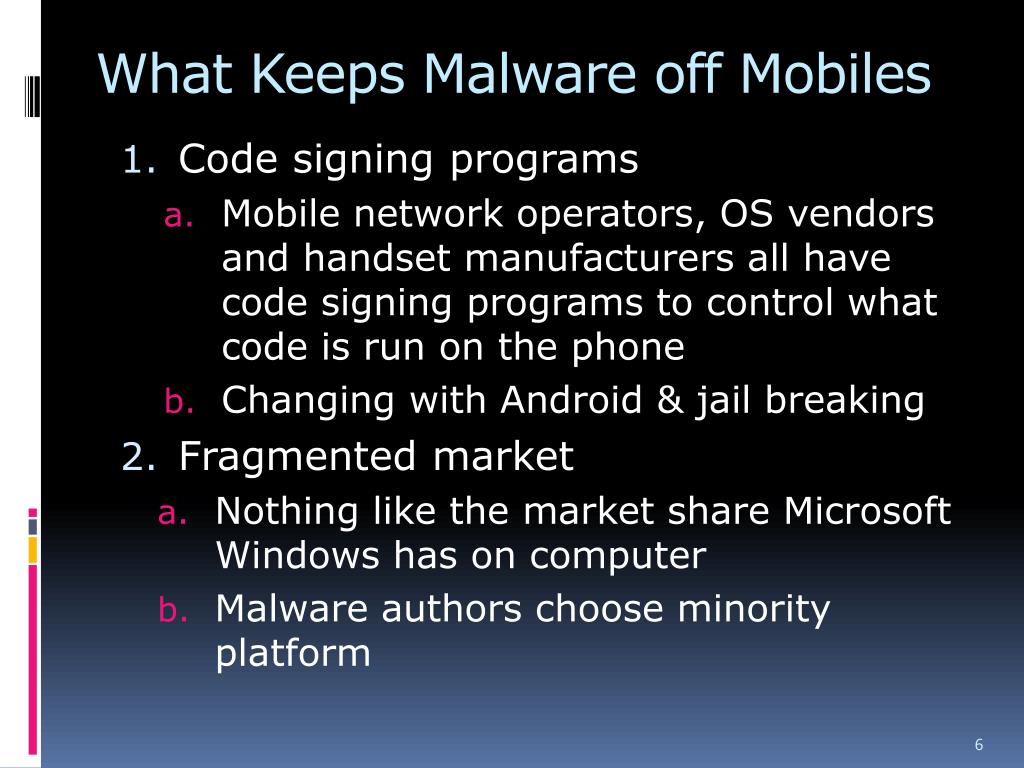 What Keeps Malware off Mobiles

1. Code signing programs
 a. Mobile network operators, OS vendors and handset manufacturers all have code signing programs to control what code is run on the phone
 b. Changing with Android & jail breaking
2. Fragmented market
 a. Nothing like the market share Microsoft Windows has on computer
 b. Malware authors choose minority platform

6